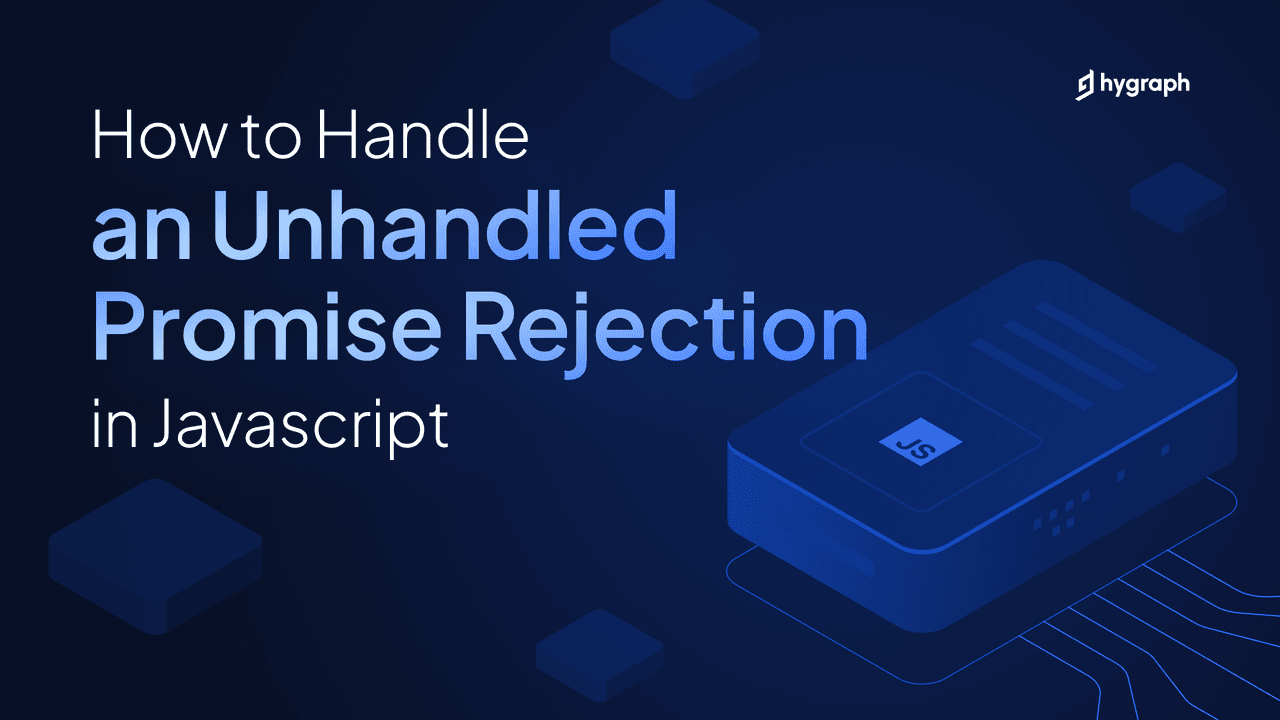 hygraph

How to Handle
an Unhandled
Promise Rejection
in Javascript

JS